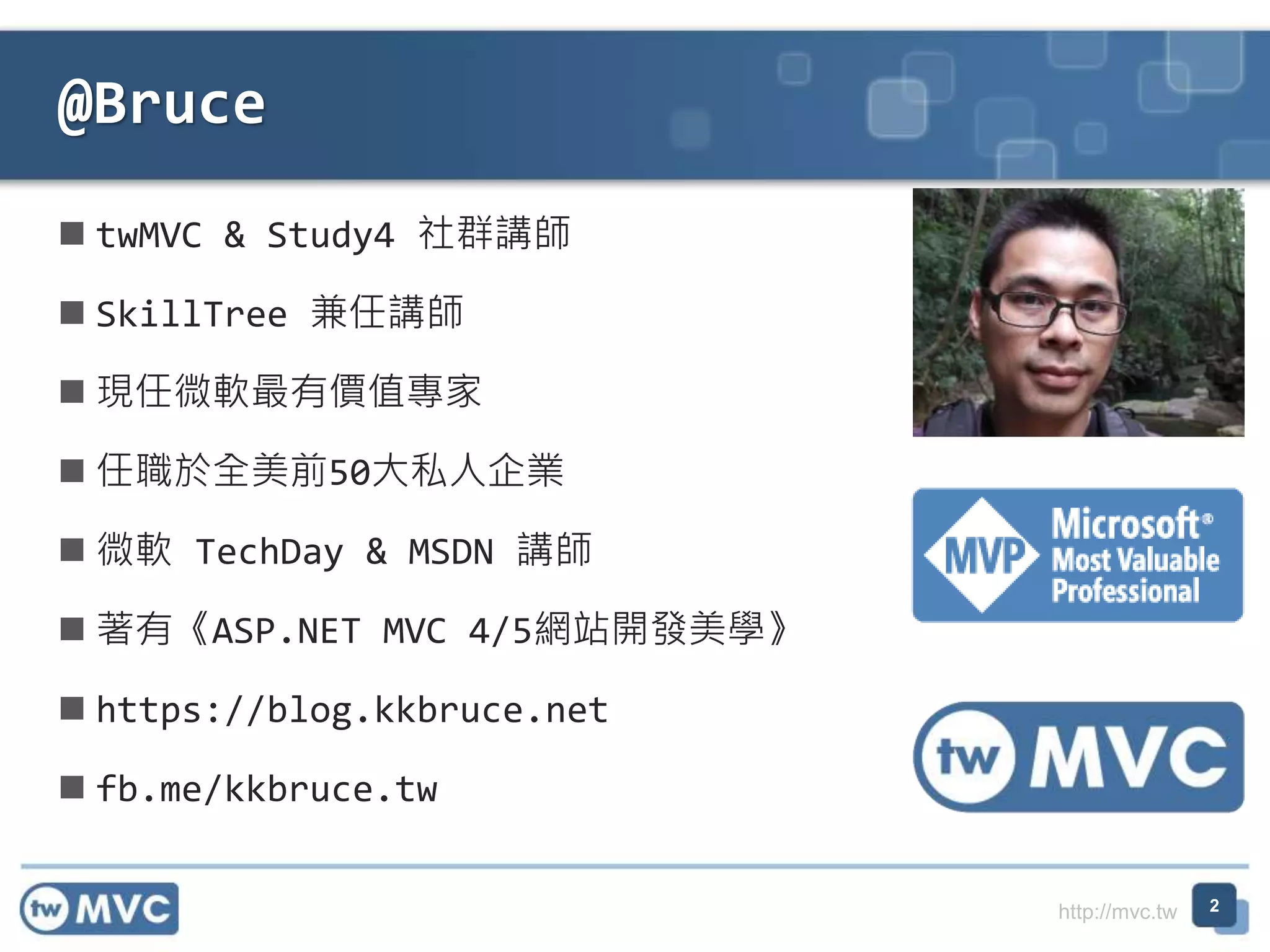 @Bruce

■ twMVC & Study4 社群講師

■ SkillTree 兼任講師

■ 現任微軟最有價值專家

■ 任職於全美前50大私人企業

■ 微軟 TechDay & MSDN 講師

■ 著有《ASP.NET MVC 4/5網站開發美學》

■ https://blog.kkbruce.net

■ fb.me/kkbruce.tw

MVP Microsoft® Most Valuable Professional

tw MVC

tw MVC

http://mvc.tw

2